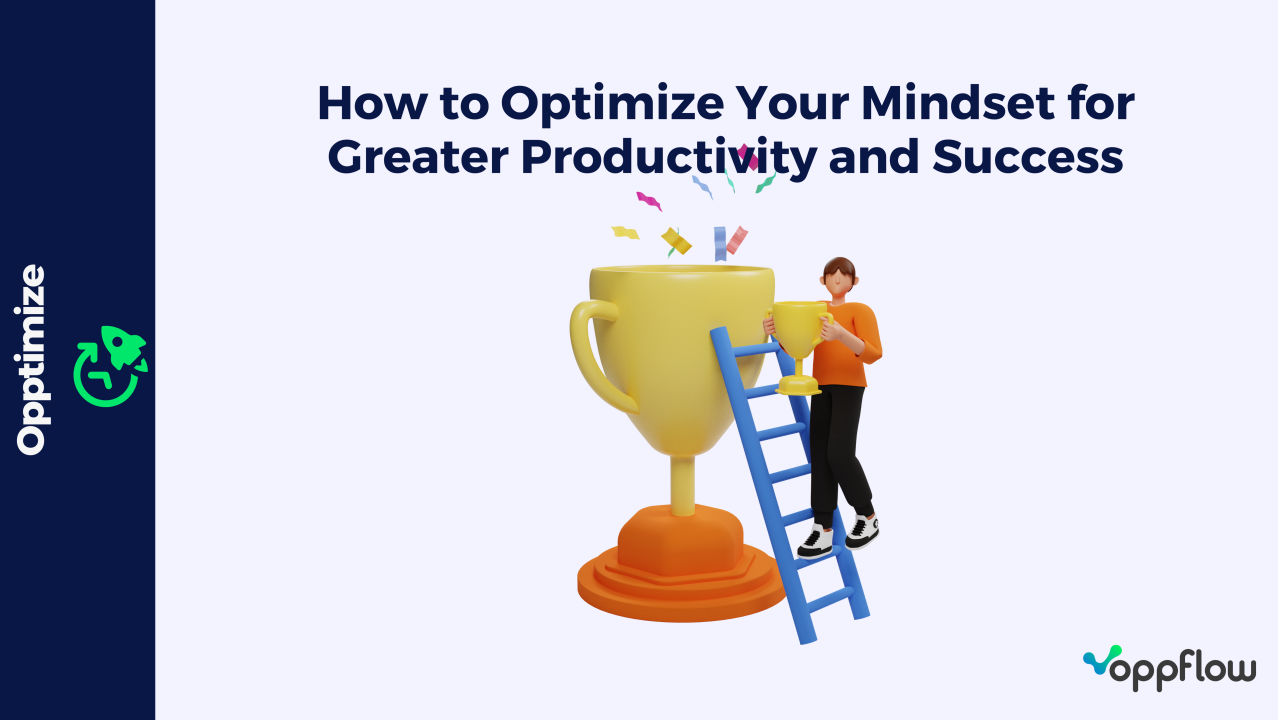 Opptimize

How to Optimize Your Mindset for Greater Productivity and Success

oppflow